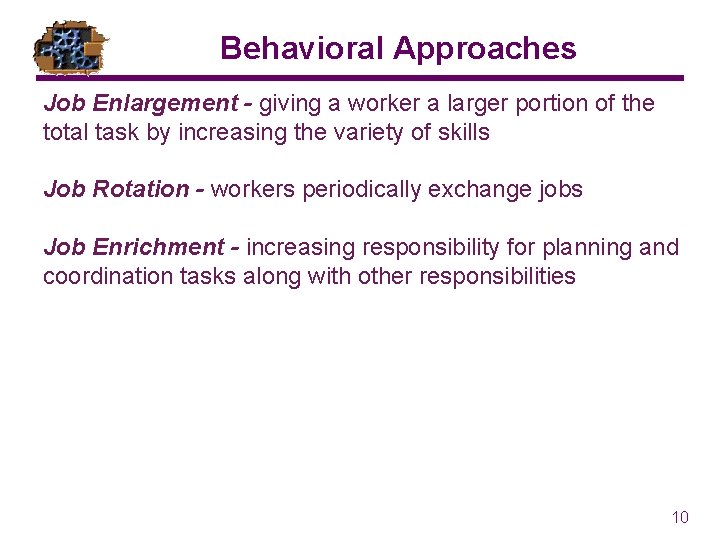 Behavioral Approaches

Job Enlargement - giving a worker a larger portion of the total task by increasing the variety of skills

Job Rotation - workers periodically exchange jobs

Job Enrichment - increasing responsibility for planning and coordination tasks along with other responsibilities

10